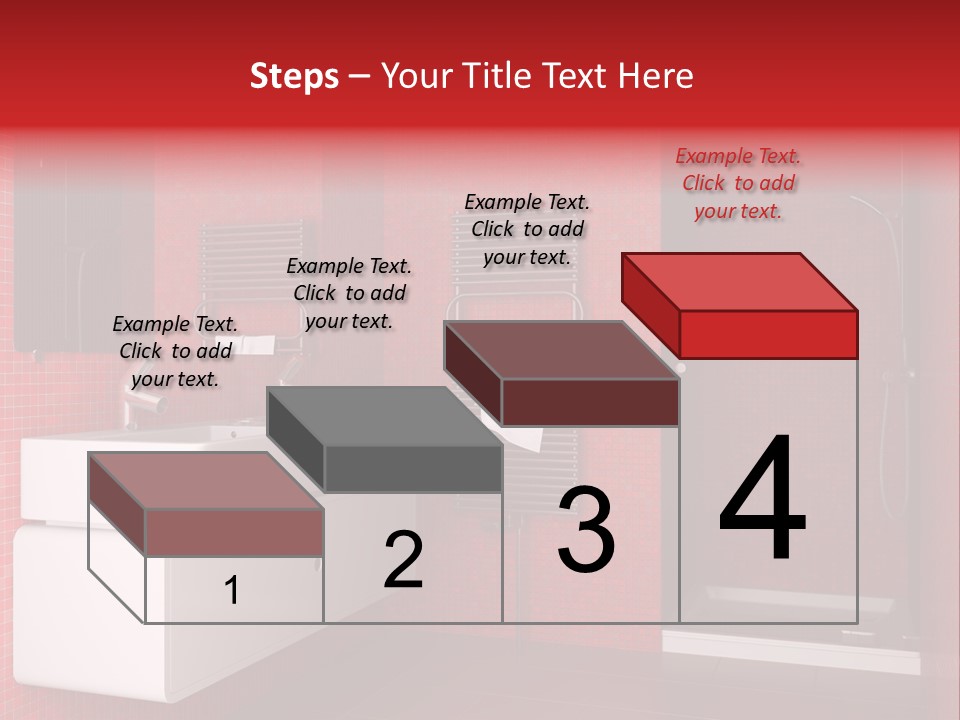 Steps – Your Title Text Here

Example Text. Click to add your text.

Example Text. Click to add your text.

Example Text. Click to add your text.

Example Text. Click to add your text.

1

2

3

4